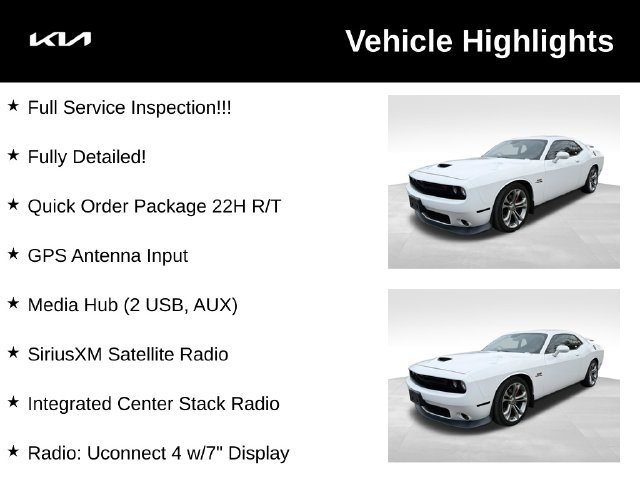 KIA

Vehicle Highlights

★ Full Service Inspection!!!

★ Fully Detailed!

★ Quick Order Package 22H R/T

★ GPS Antenna Input

★ Media Hub (2 USB, AUX)

★ SiriusXM Satellite Radio

★ Integrated Center Stack Radio

★ Radio: Uconnect 4 w/7" Display